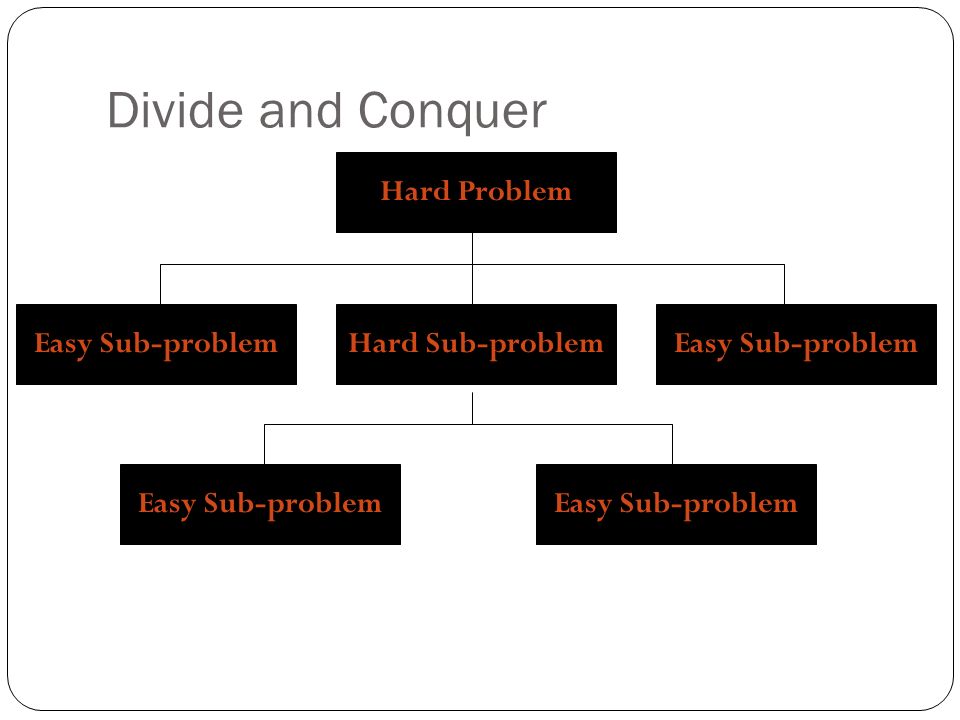 Divide and Conquer

Hard Problem

Easy Sub-problem

Hard Sub-problem

Easy Sub-problem

Easy Sub-problem

Easy Sub-problem